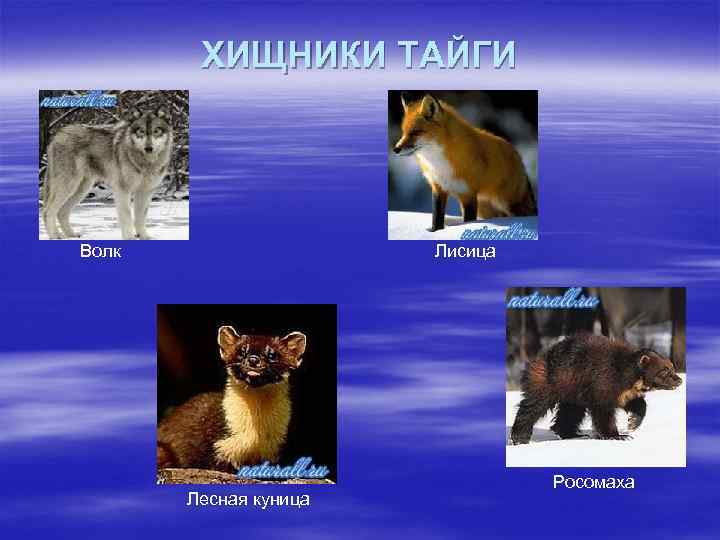 ХИЩНИКИ ТАЙГИ

naturall.ru

Волк

naturall.ru

Лисица

naturall.ru

Лесная куница

naturall.ru

Росомаха